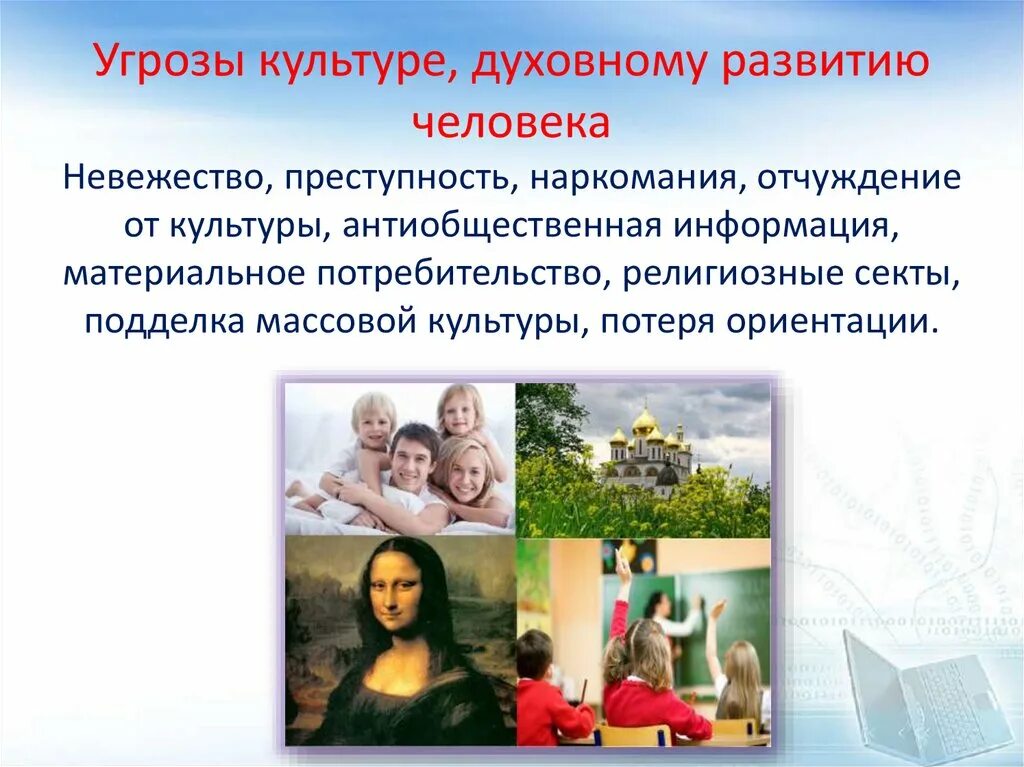 Угрозы культуре, духовному развитию человека

Невежество, преступность, наркомания, отчуждение от культуры, антиобщественная информация, материальное потребительство, религиозные секты, подделка массовой культуры, потеря ориентации.